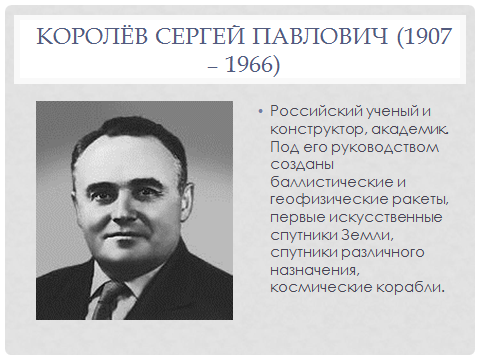 КОРОЛЁВ СЕРГЕЙ ПАВЛОВИЧ (1907 – 1966)

• Российский ученый и конструктор, академик. Под его руководством созданы баллистические и геофизические ракеты, первые искусственные спутники Земли, спутники различного назначения, космические корабли.